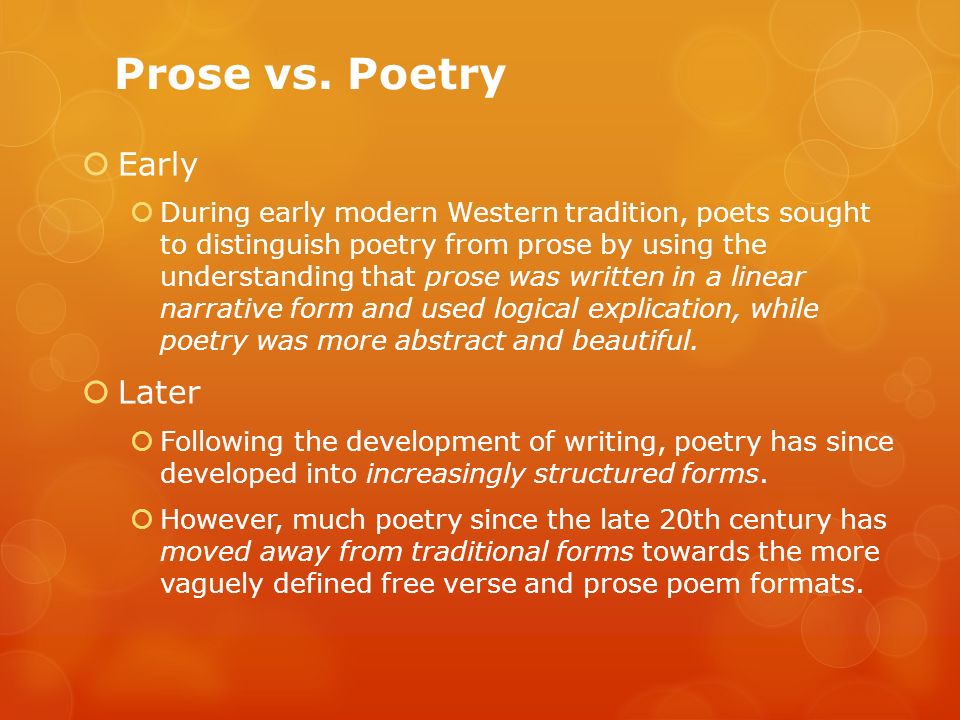 Prose vs. Poetry

Early

During early modern Western tradition, poets sought to distinguish poetry from prose by using the understanding that prose was written in a linear narrative form and used logical explication, while poetry was more abstract and beautiful.

Later

Following the development of writing, poetry has since developed into increasingly structured forms.

However, much poetry since the late 20th century has moved away from traditional forms towards the more vaguely defined free verse and prose poem formats.